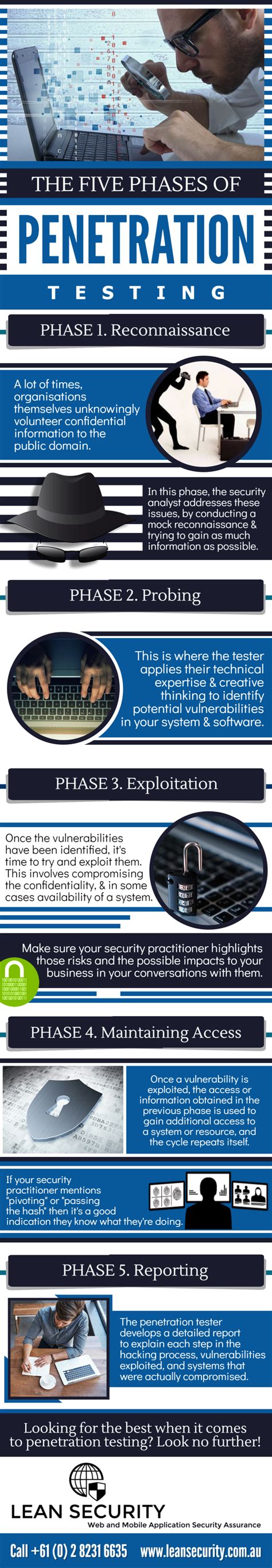 THE FIVE PHASES OF

PENETRATION

TESTING

PHASE 1. Reconnaissance

A lot of times, organisations themselves unknowingly volunteer confidential information to the public domain.

In this phase, the security analyst addresses these issues, by conducting a mock reconnaissance & trying to gain as much information as possible.

PHASE 2. Probing

This is where the tester applies their technical expertise & creative thinking to identify potential vulnerabilities in your system & software.

PHASE 3. Exploitation

Once the vulnerabilities have been identified, it's time to try and exploit them. This involves compromising the confidentiality, & in some cases availability of a system.

Make sure your security practitioner highlights those risks and the possible impacts to your business in your conversations with them.

PHASE 4. Maintaining Access

Once a vulnerability is exploited, the access or information obtained in the previous phase is used to gain additional access to a system or resource, and the cycle repeats itself.

If your security practitioner mentions "pivoting" or "passing the hash" then it's a good indication they know what they're doing.

PHASE 5. Reporting

The penetration tester develops a detailed report to explain each step in the hacking process, vulnerabilities exploited, and systems that were actually compromised.

Looking for the best when it comes to penetration testing? Look no further!

LEAN SECURITY
Web and Mobile Application Security Assurance

Call +61 (0) 2 8231 6635 www.leansecurity.com.au